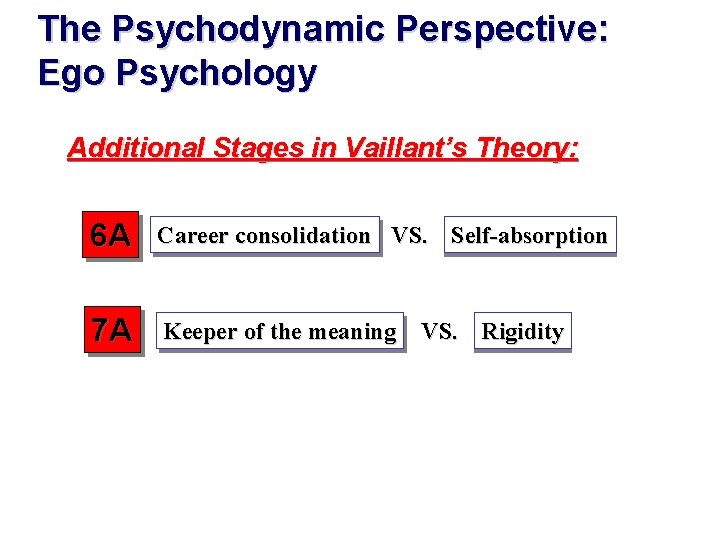 The Psychodynamic Perspective: Ego Psychology

Additional Stages in Vaillant's Theory:

6A Career consolidation VS. Self-absorption

7A Keeper of the meaning VS. Rigidity